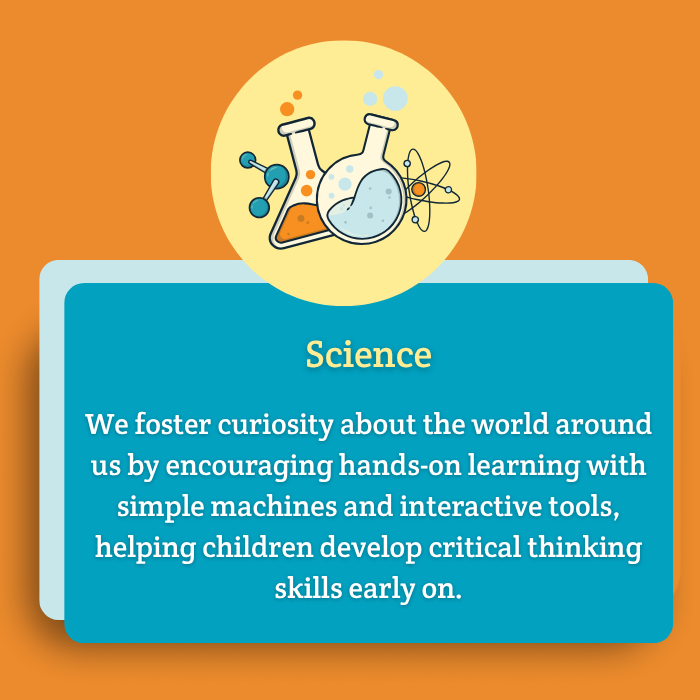 Science

We foster curiosity about the world around us by encouraging hands-on learning with simple machines and interactive tools, helping children develop critical thinking skills early on.